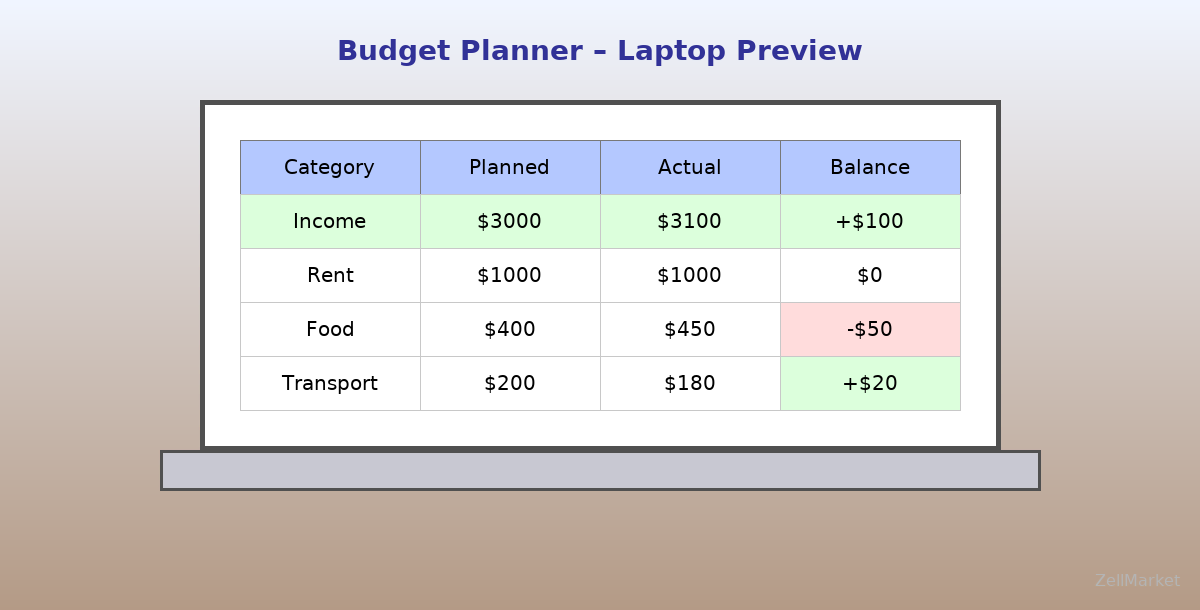 Budget Planner – Laptop Preview

| Category | Planned | Actual | Balance |
|---|---|---|---|
| Income | \$3000 | \$3100 | +\$100 |
| Rent | \$1000 | \$1000 | \$0 |
| Food | \$400 | \$450 | -\$50 |
| Transport | \$200 | \$180 | +\$20 |

ZellMarket